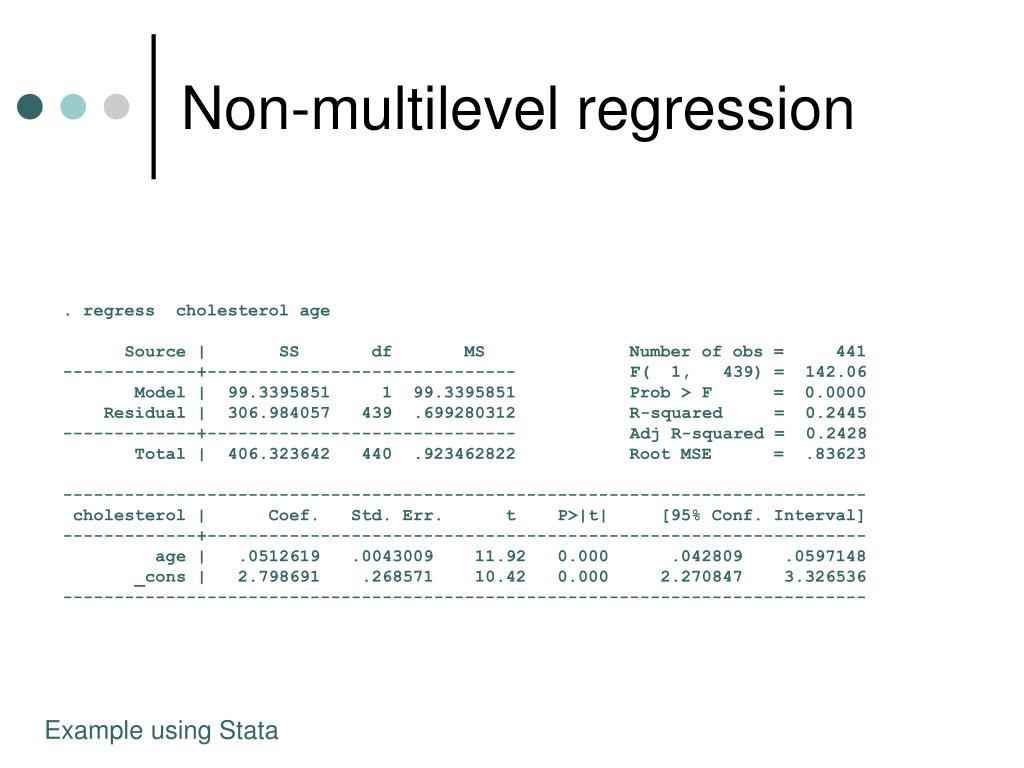 Non-multilevel regression

. regress cholesterol age

| Source | SS | df | MS |
|---|---|---|---|
| Model | 99.3395851 | 1 | 99.3395851 |
| Residual | 306.984057 | 439 | .699280312 |
| Total | 406.323642 | 440 | .923462822 |

Number of obs = 441
F( 1, 439) = 142.06
Prob > F = 0.0000
R-squared = 0.2445
Adj R-squared = 0.2428
Root MSE = .83623

| cholesterol | Coef. | Std. Err. | t | P>\|t\| | [95% Conf. Interval] | |
|---|---|---|---|---|---|---|
| age | .0512619 | .0043009 | 11.92 | 0.000 | .042809 | .0597148 |
| _cons | 2.798691 | .268571 | 10.42 | 0.000 | 2.270847 | 3.326536 |

Example using Stata